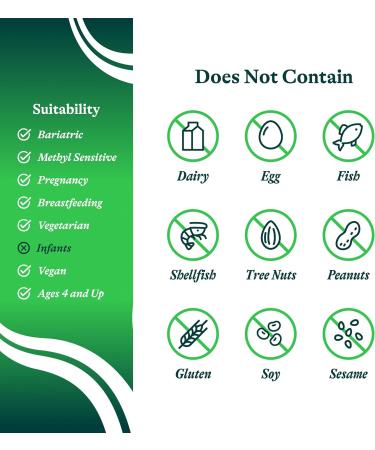 Suitability

Bariatric

Methyl Sensitive

Pregnancy

Breastfeeding

Vegetarian

Infants

Vegan

Ages 4 and Up

Does Not Contain

Dairy

Egg

Fish

Shellfish

Tree Nuts

Peanuts

Gluten

Soy

Sesame